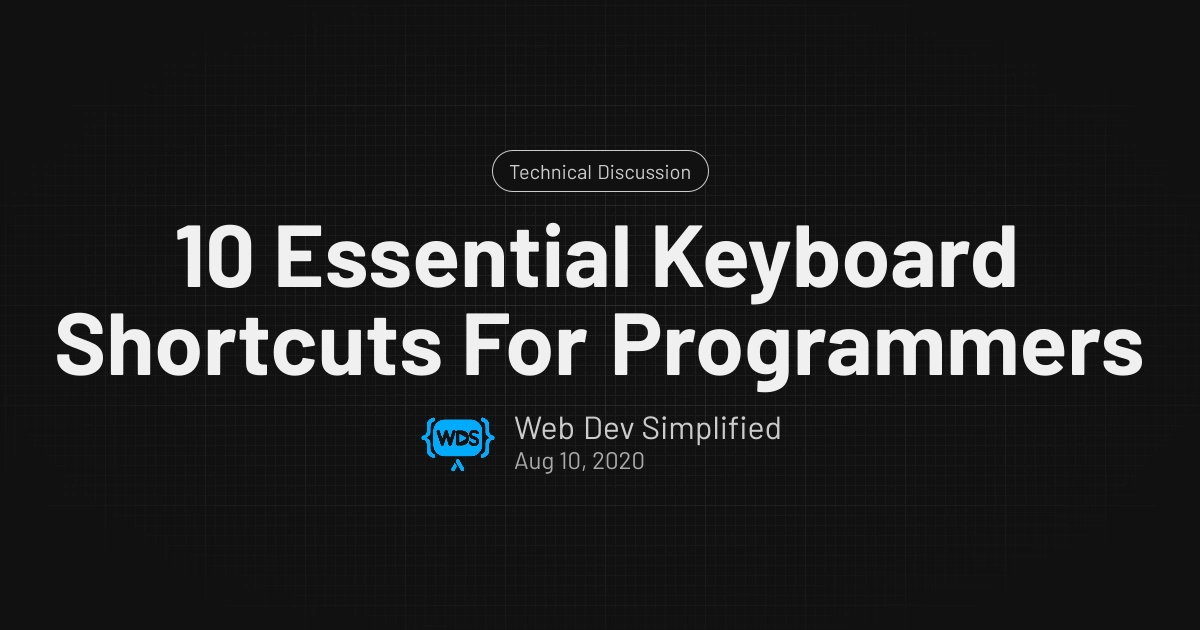 Technical Discussion

10 Essential Keyboard Shortcuts For Programmers

{WDS}

Web Dev Simplified
Aug 10, 2020